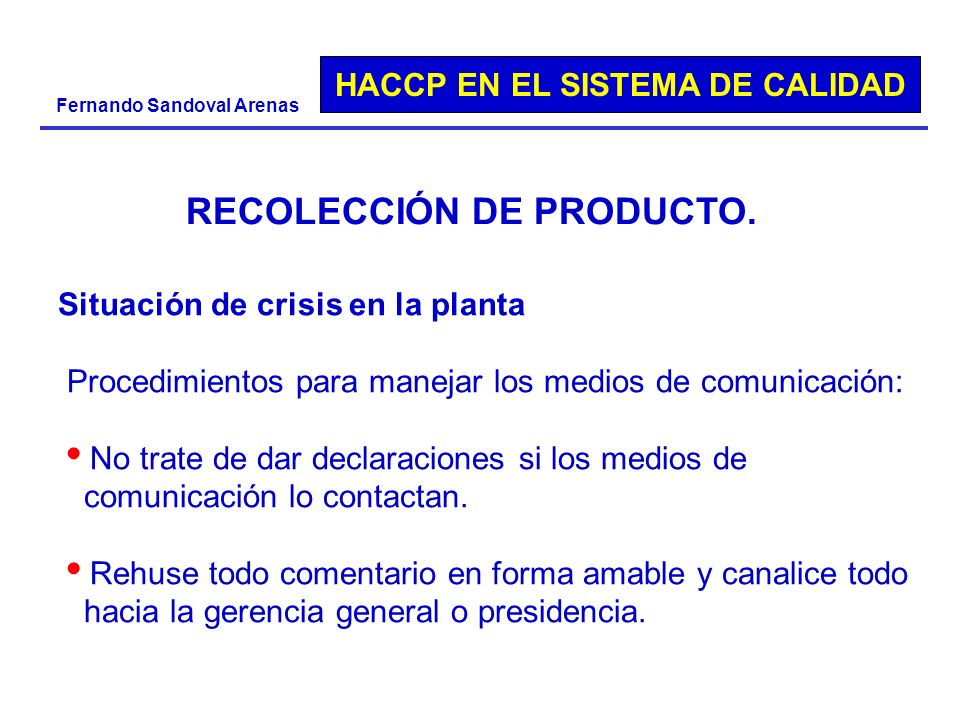 Fernando Sandoval Arenas

HACCP EN EL SISTEMA DE CALIDAD

RECOLECCIÓN DE PRODUCTO.

Situación de crisis en la planta

Procedimientos para manejar los medios de comunicación:

• No trate de dar declaraciones si los medios de comunicación lo contactan.

• Rehuse todo comentario en forma amable y canalice todo hacia la gerencia general o presidencia.